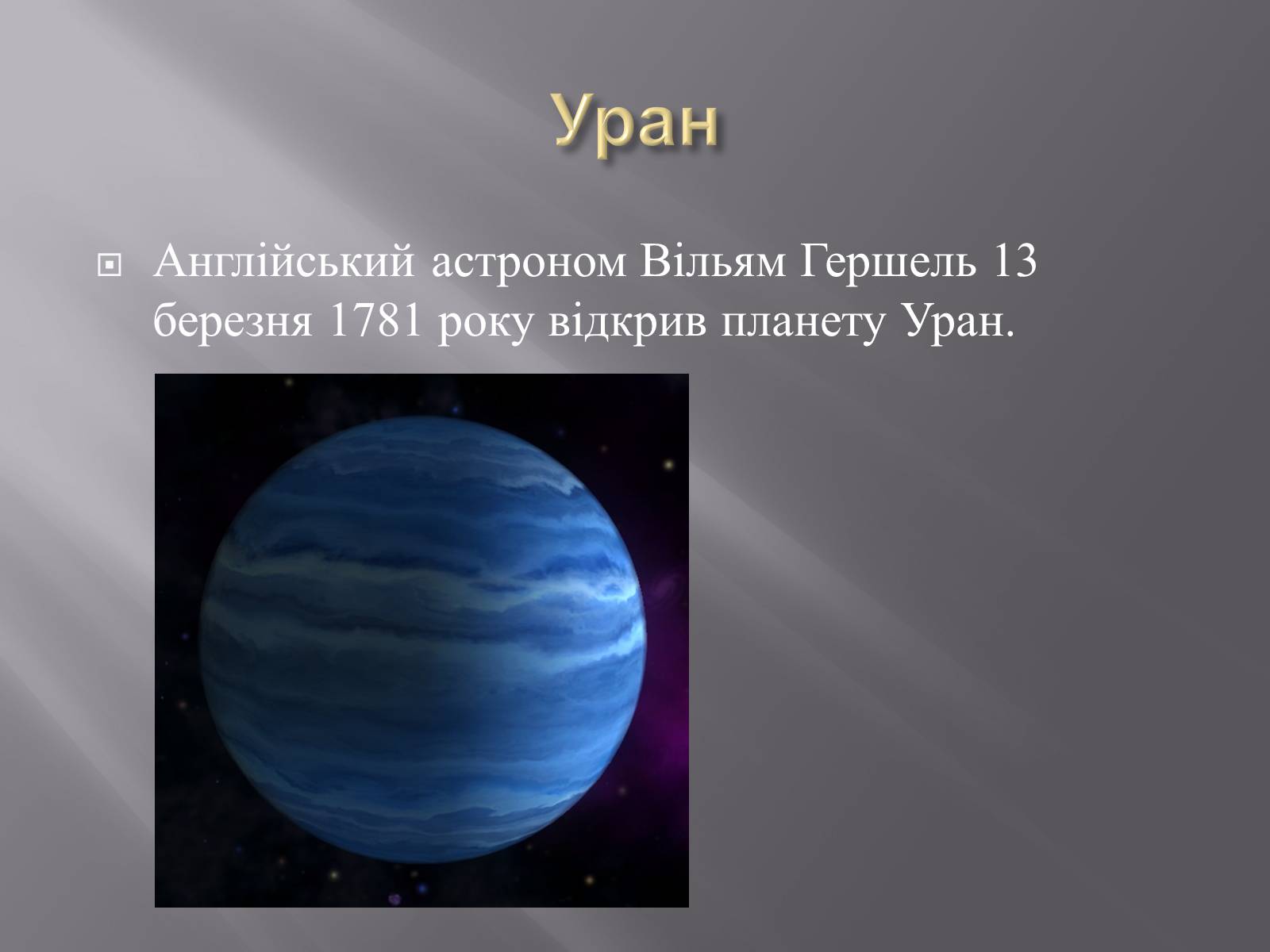 Уран

Англійський астроном Вільям Гершель 13 березня 1781 року відкрив планету Уран.